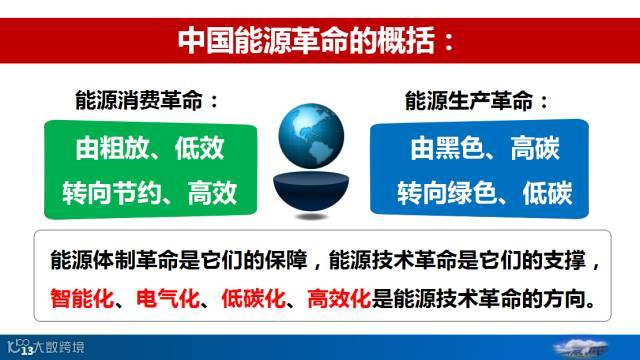 中国能源革命的概括：

能源消费革命：

由粗放、低效
转向节约、高效

能源生产革命：

由黑色、高碳
转向绿色、低碳

能源体制革命是它们的保障，能源技术革命是它们的支撑，智能化、电气化、低碳化、高效化是能源技术革命的方向。

大数跨境